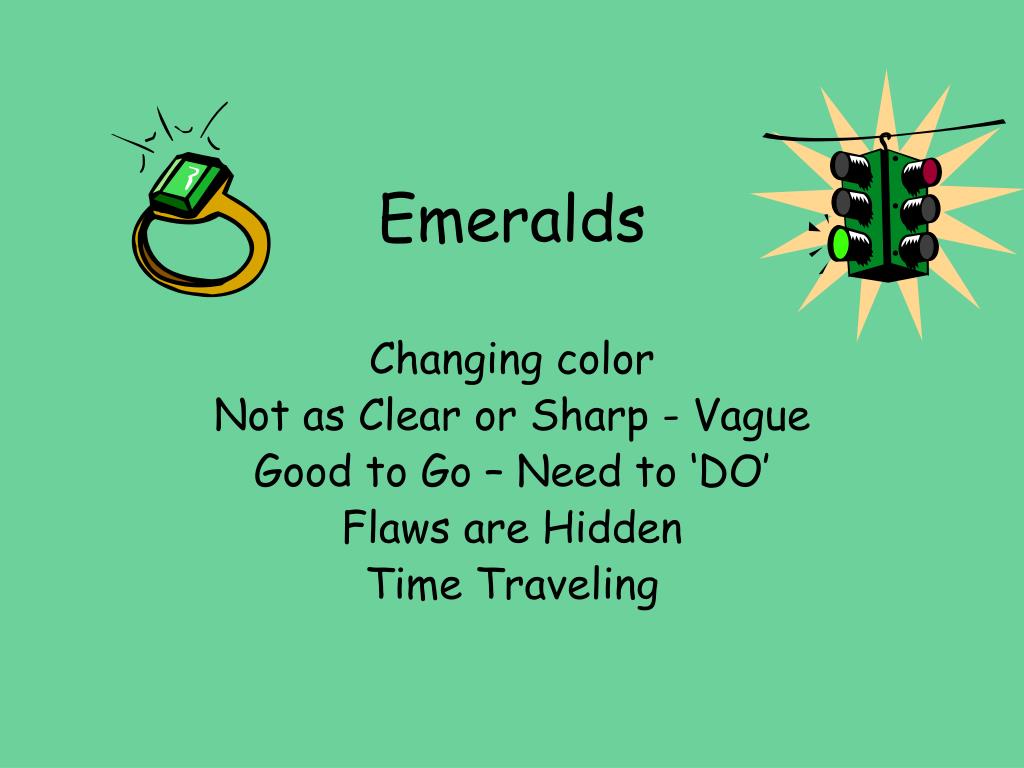 Emeralds

Changing color
Not as Clear or Sharp - Vague
Good to Go – Need to ‘DO’
Flaws are Hidden
Time Traveling